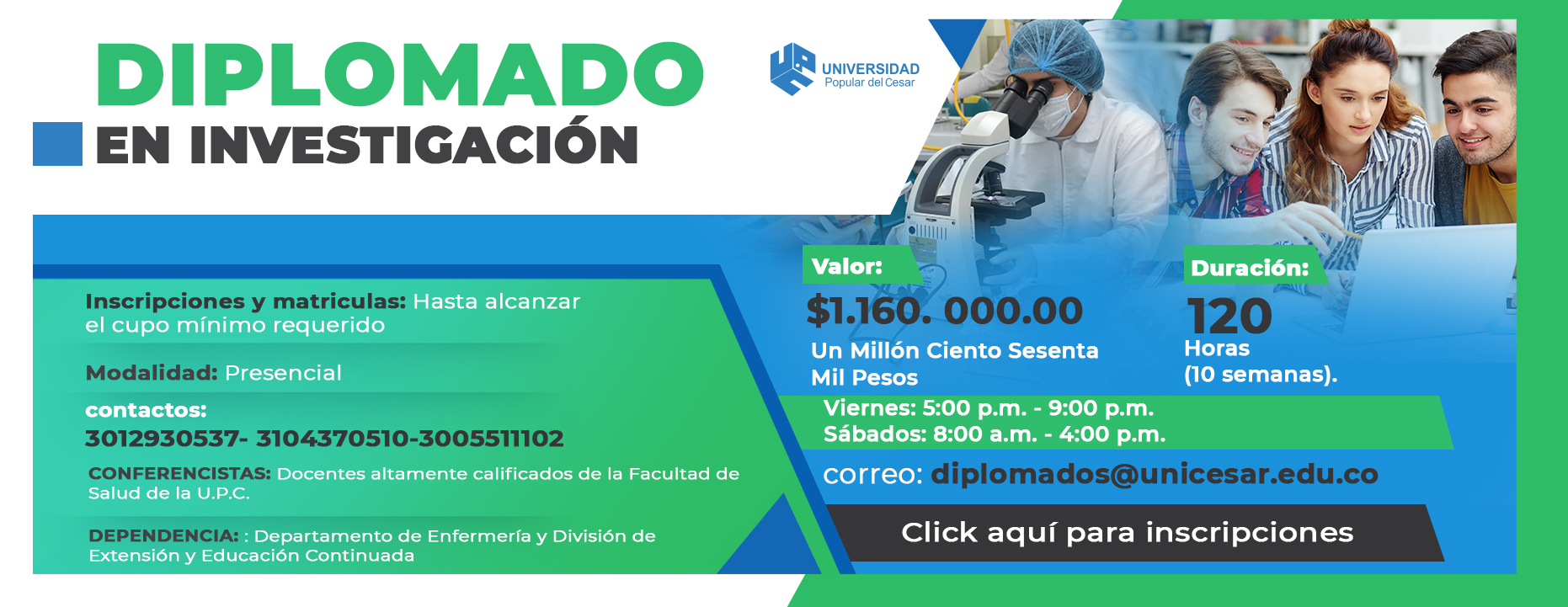 DIPLOMADO
EN INVESTIGACIÓN

UNIVERSIDAD
Popular del Cesar

Inscripciones y matriculas: Hasta alcanzar el cupo mínimo requerido

Modalidad: Presencial

contactos:
3012930537- 3104370510-3005511102

CONFERENCISTAS: Docentes altamente calificados de la Facultad de Salud de la U.P.C.

DEPENDENCIA: : Departamento de Enfermería y División de Extensión y Educación Continuada

Valor:
$1.160. 000.00
Un Millón Ciento Sesenta Mil Pesos

Duración:
120
Horas
(10 semanas).

Viernes: 5:00 p.m. - 9:00 p.m.
Sábados: 8:00 a.m. - 4:00 p.m.

correo: diplomados@unicesar.edu.co

Click aquí para inscripciones